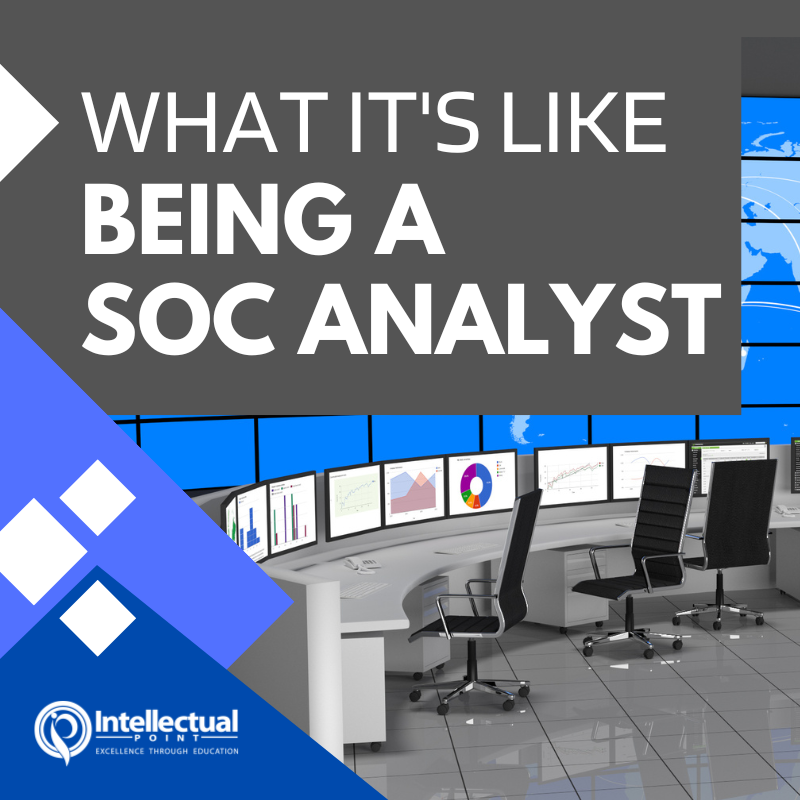 WHAT IT'S LIKE
BEING A
SOC ANALYST

Intellectual
POINT
EXCELLENCE THROUGH EDUCATION